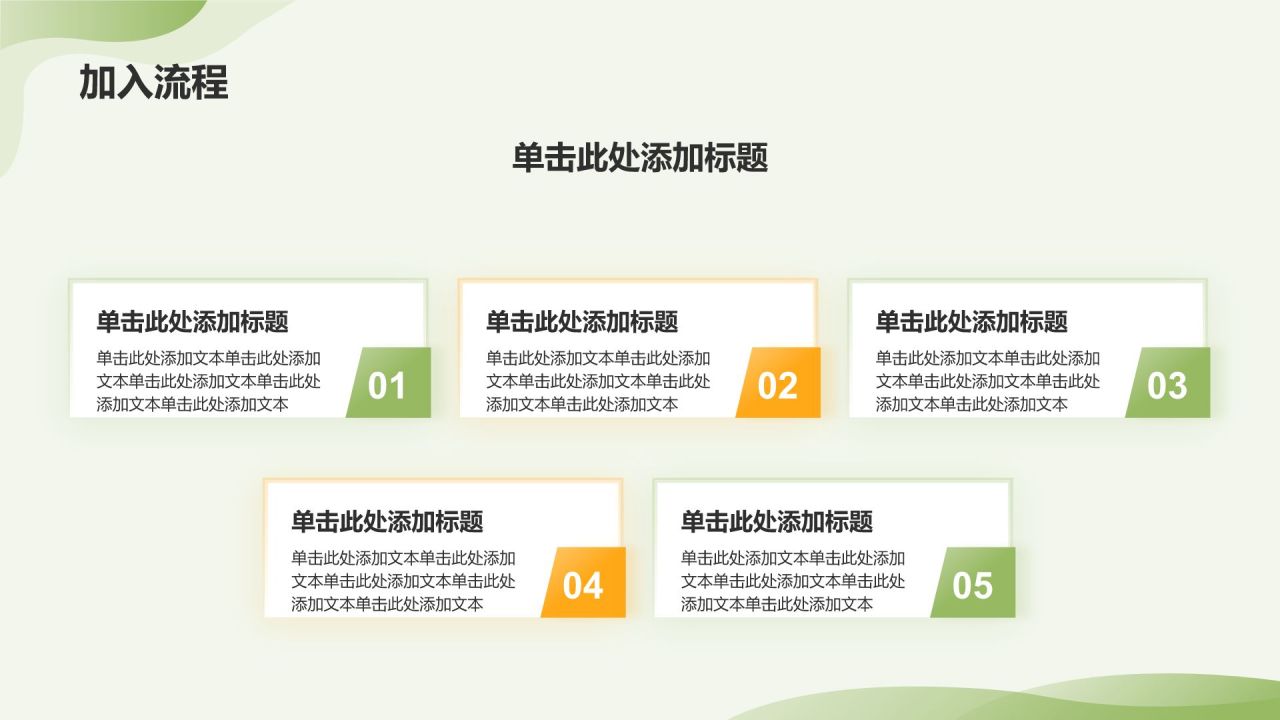 加入流程

单击此处添加标题

单击此处添加标题
单击此处添加文本单击此处添加文本单击此处添加文本单击此处添加文本单击此处添加文本
01

单击此处添加标题
单击此处添加文本单击此处添加文本单击此处添加文本单击此处添加文本单击此处添加文本
02

单击此处添加标题
单击此处添加文本单击此处添加文本单击此处添加文本单击此处添加文本单击此处添加文本
03

单击此处添加标题
单击此处添加文本单击此处添加文本单击此处添加文本单击此处添加文本单击此处添加文本
04

单击此处添加标题
单击此处添加文本单击此处添加文本单击此处添加文本单击此处添加文本单击此处添加文本
05